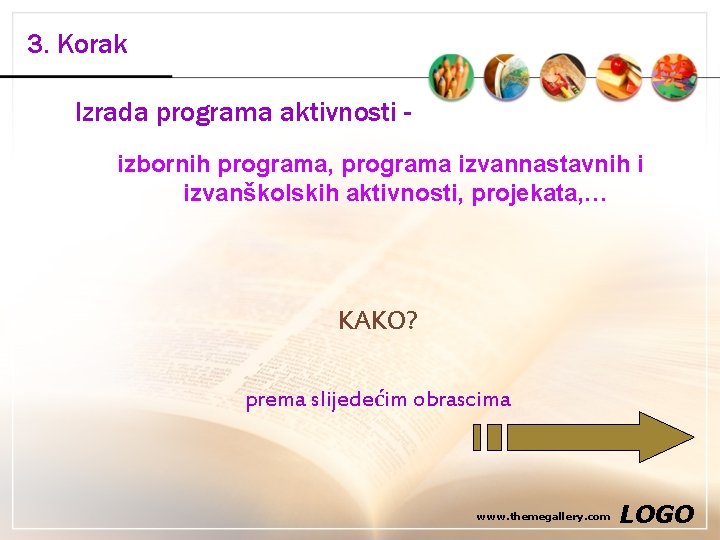 3. Korak

Izrada programa aktivnosti -

izbornih programa, programa izvannastavnih i izvanškolskih aktivnosti, projekata,…

KAKO?

prema slijedećim obrascima

www.themegallery.com LOGO